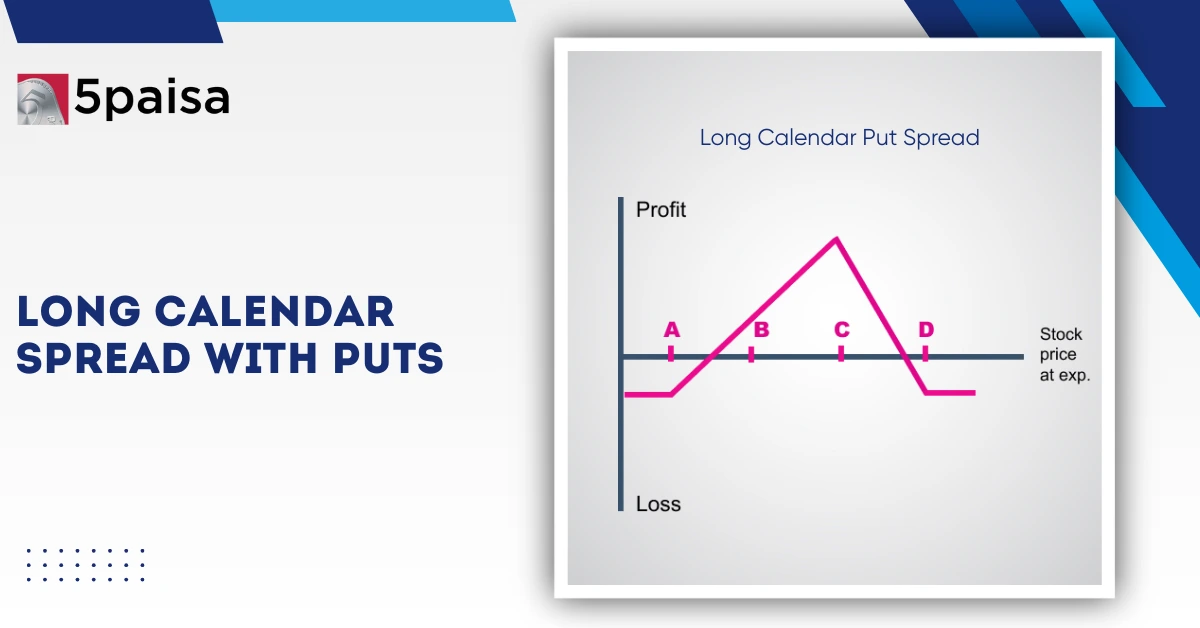 5paisa

LONG CALENDAR SPREAD WITH PUTS

Long Calendar Put Spread

Profit

A B C D

Stock price at exp.

Loss